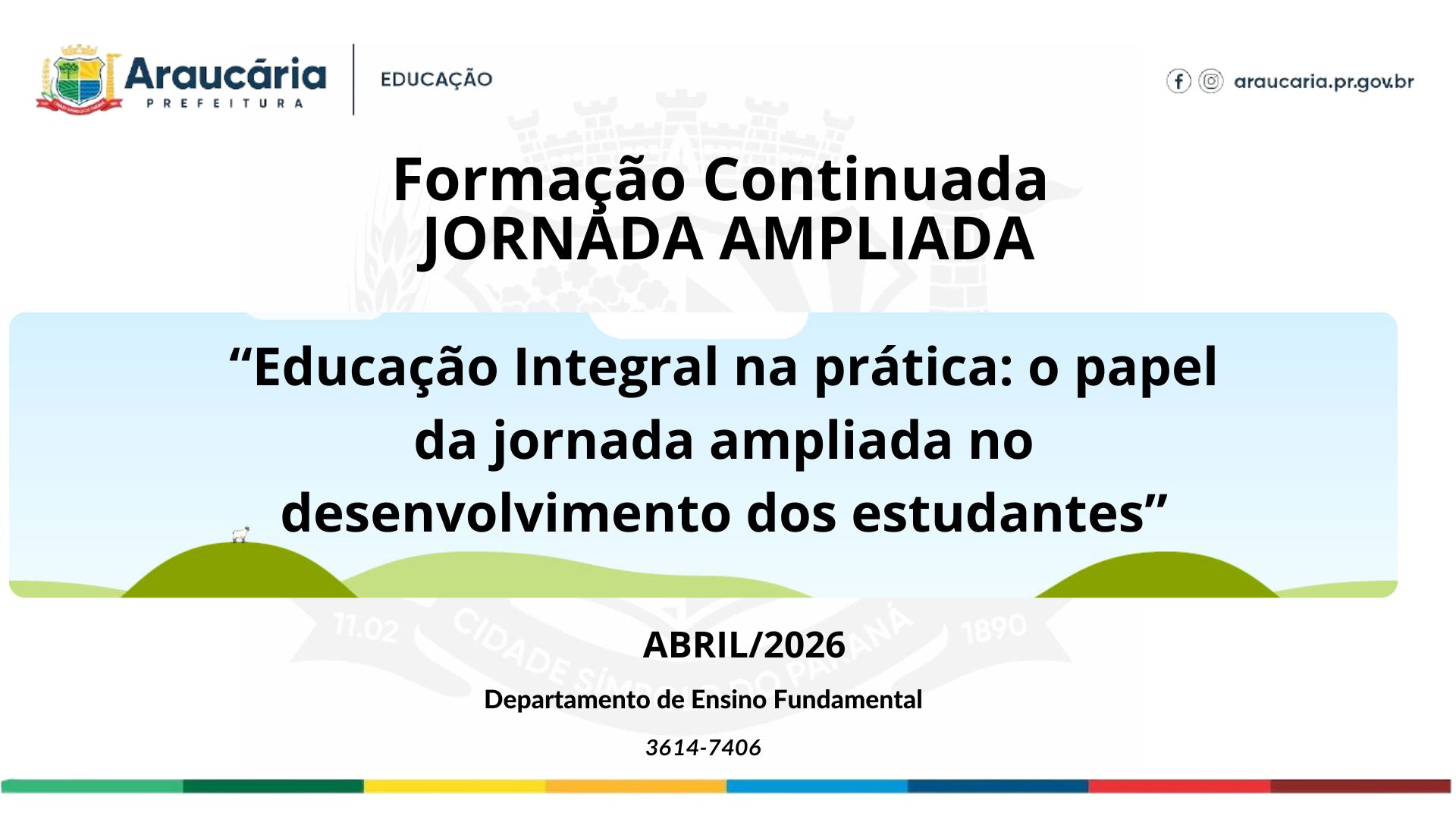 Araucária
PREFEITURA
EDUCAÇÃO

araucaria.pr.gov.br

Formação Continuada
JORNADA AMPLIADA

“Educação Integral na prática: o papel da jornada ampliada no desenvolvimento dos estudantes”

11.02 CIDADE SÍMBOLO DO PARANÁ 1890

ABRIL/2026

Departamento de Ensino Fundamental

3614-7406